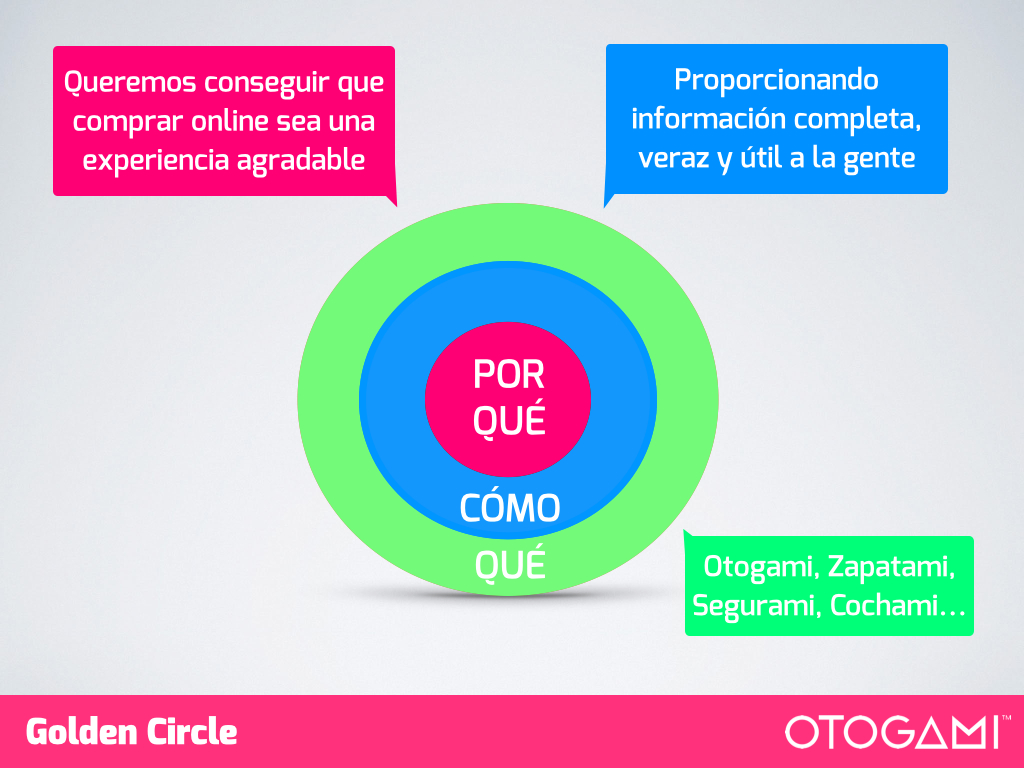 Queremos conseguir que comprar online sea una experiencia agradable

Proporcionando información completa, veraz y útil a la gente

POR QUÉ

CÓMO

QUÉ

Otogami, Zapatami, Segurami, Cochami...

Golden Circle

OTOGAMI™